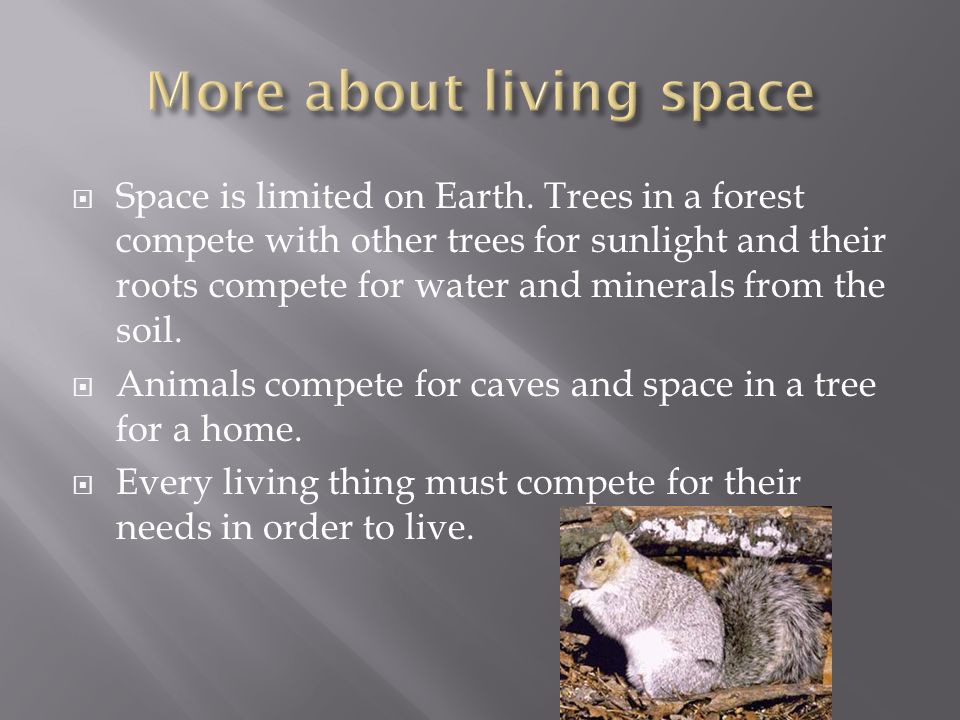 More about living space

Space is limited on Earth. Trees in a forest compete with other trees for sunlight and their roots compete for water and minerals from the soil.

Animals compete for caves and space in a tree for a home.

Every living thing must compete for their needs in order to live.